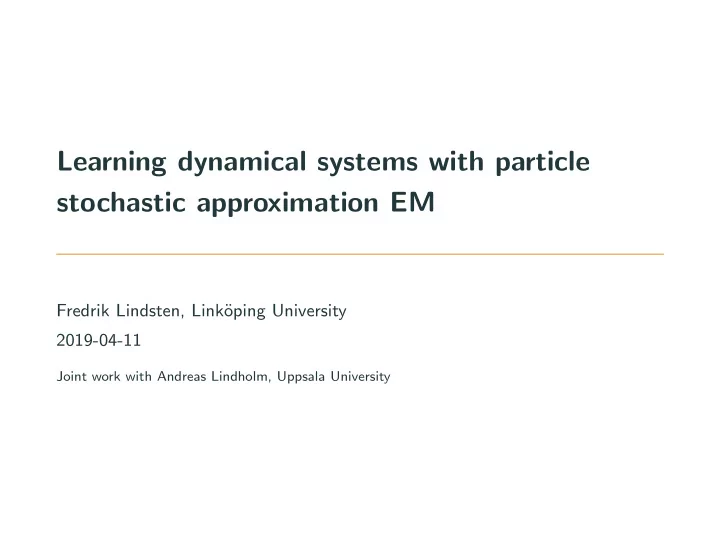 Learning dynamical systems with particle stochastic approximation EM

Fredrik Lindsten, Linköping University

2019-04-11

Joint work with Andreas Lindholm, Uppsala University